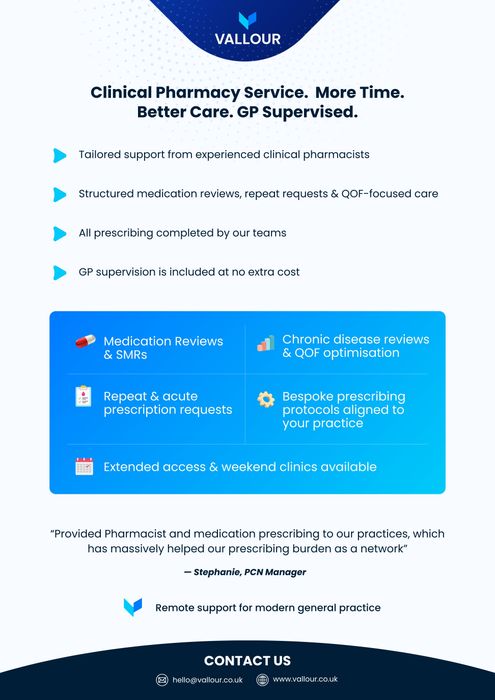 VALLOUR

Clinical Pharmacy Service. More Time. Better Care. GP Supervised.

Tailored support from experienced clinical pharmacists

Structured medication reviews, repeat requests & QOF-focused care

All prescribing completed by our teams

GP supervision is included at no extra cost

Medication Reviews & SMRs

Chronic disease reviews & QOF optimisation

Repeat & acute prescription requests

Bespoke prescribing protocols aligned to your practice

Extended access & weekend clinics available

"Provided Pharmacist and medication prescribing to our practices, which has massively helped our prescribing burden as a network"

— Stephanie, PCN Manager

Remote support for modern general practice

CONTACT US

hello@vallour.co.uk

www.vallour.co.uk